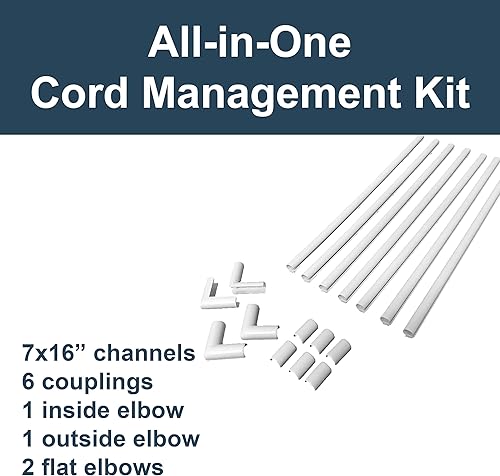 All-in-One
Cord Management Kit

7x16” channels
6 couplings
1 inside elbow
1 outside elbow
2 flat elbows